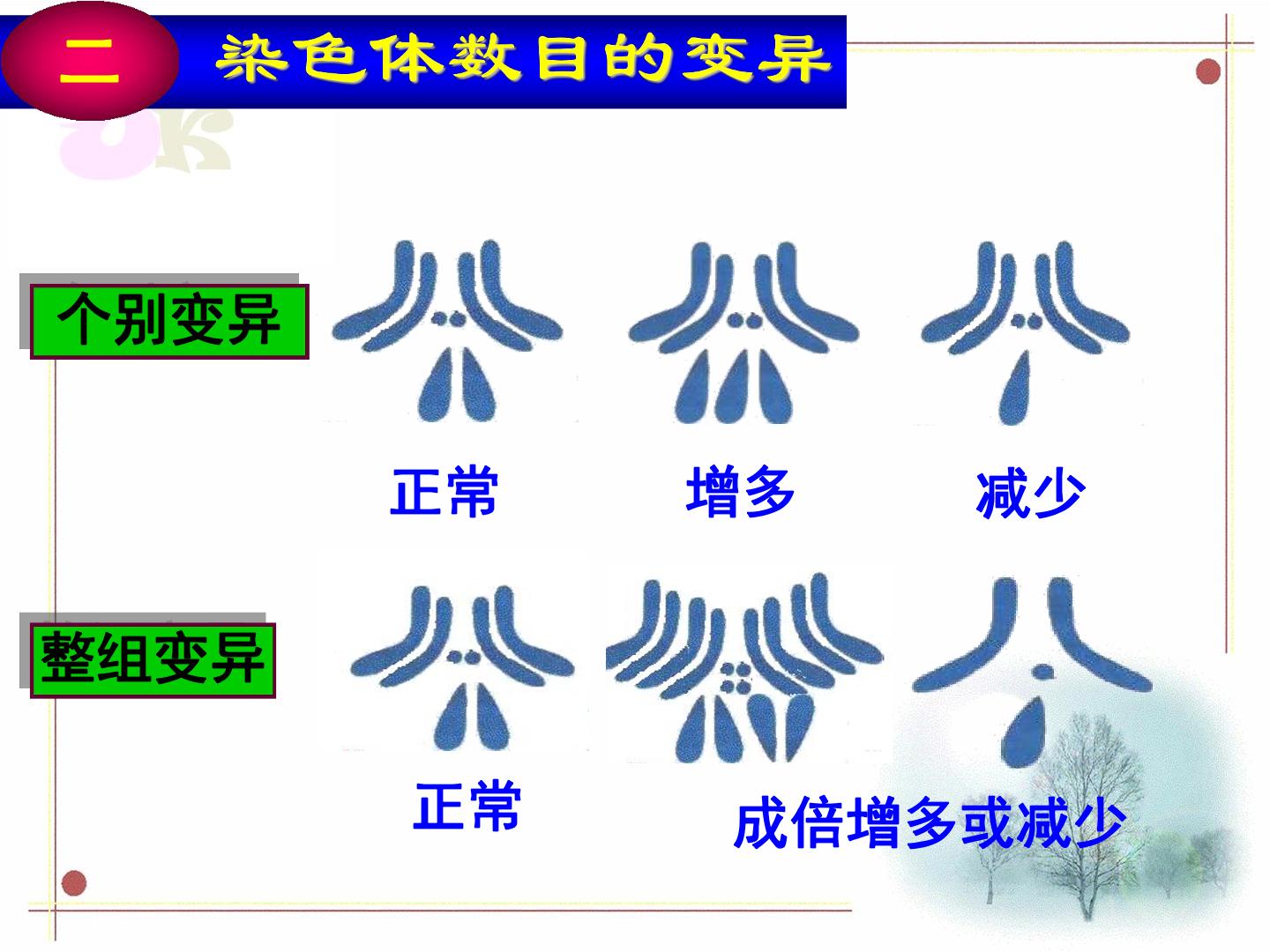 二 染色体数目的变异

个别变异

正常 增多 减少

整组变异

正常

成倍增多或减少